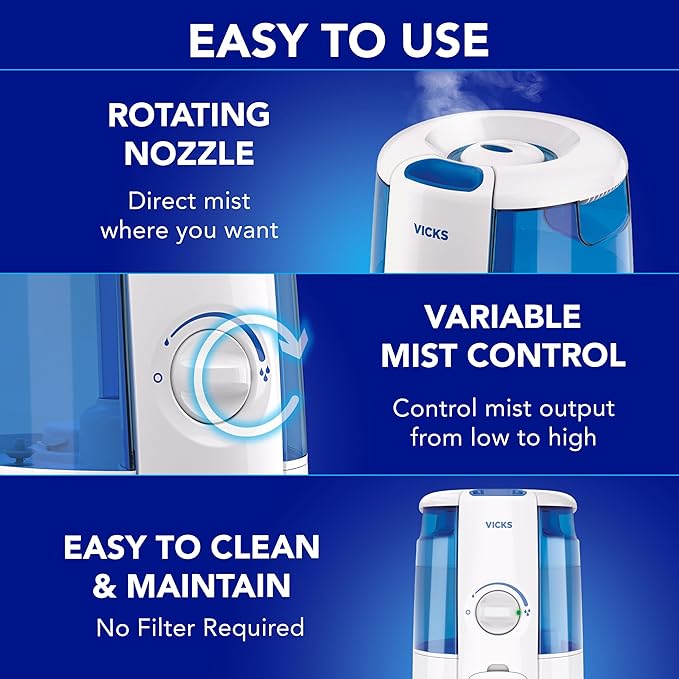 EASY TO USE

ROTATING NOZZLE

Direct mist where you want

VICKS

VARIABLE MIST CONTROL

Control mist output from low to high

EASY TO CLEAN & MAINTAIN

No Filter Required

VICKS